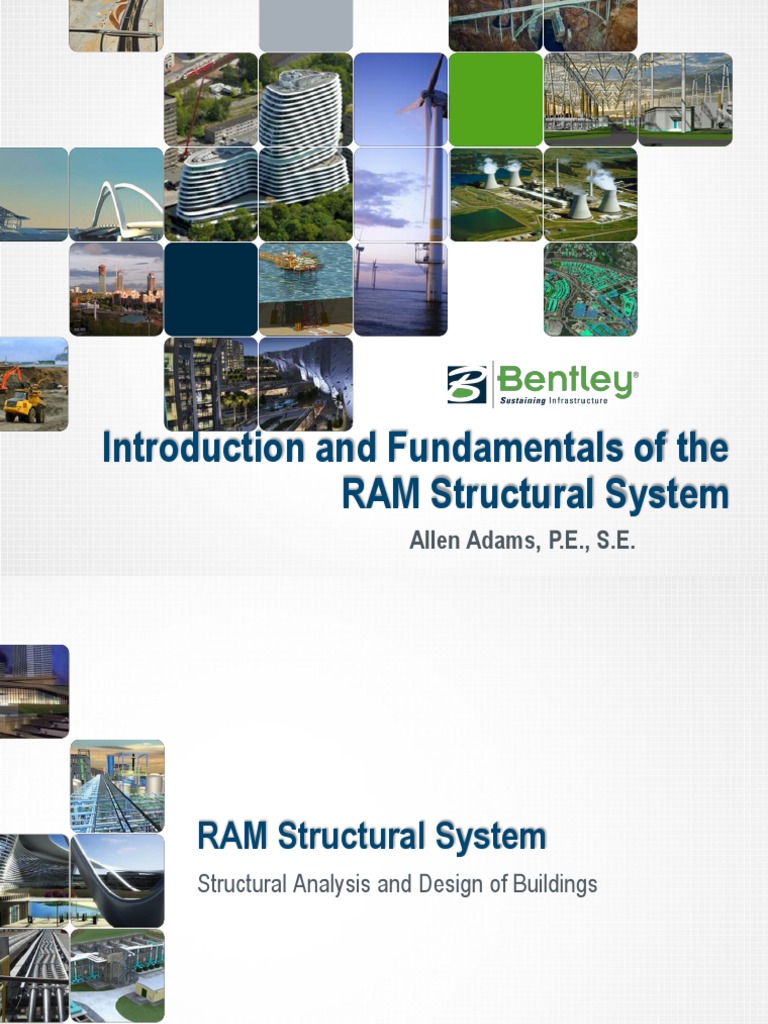 Bentley®
Sustaining Infrastructure

Introduction and Fundamentals of the RAM Structural System

Allen Adams, P.E., S.E.

RAM Structural System

Structural Analysis and Design of Buildings